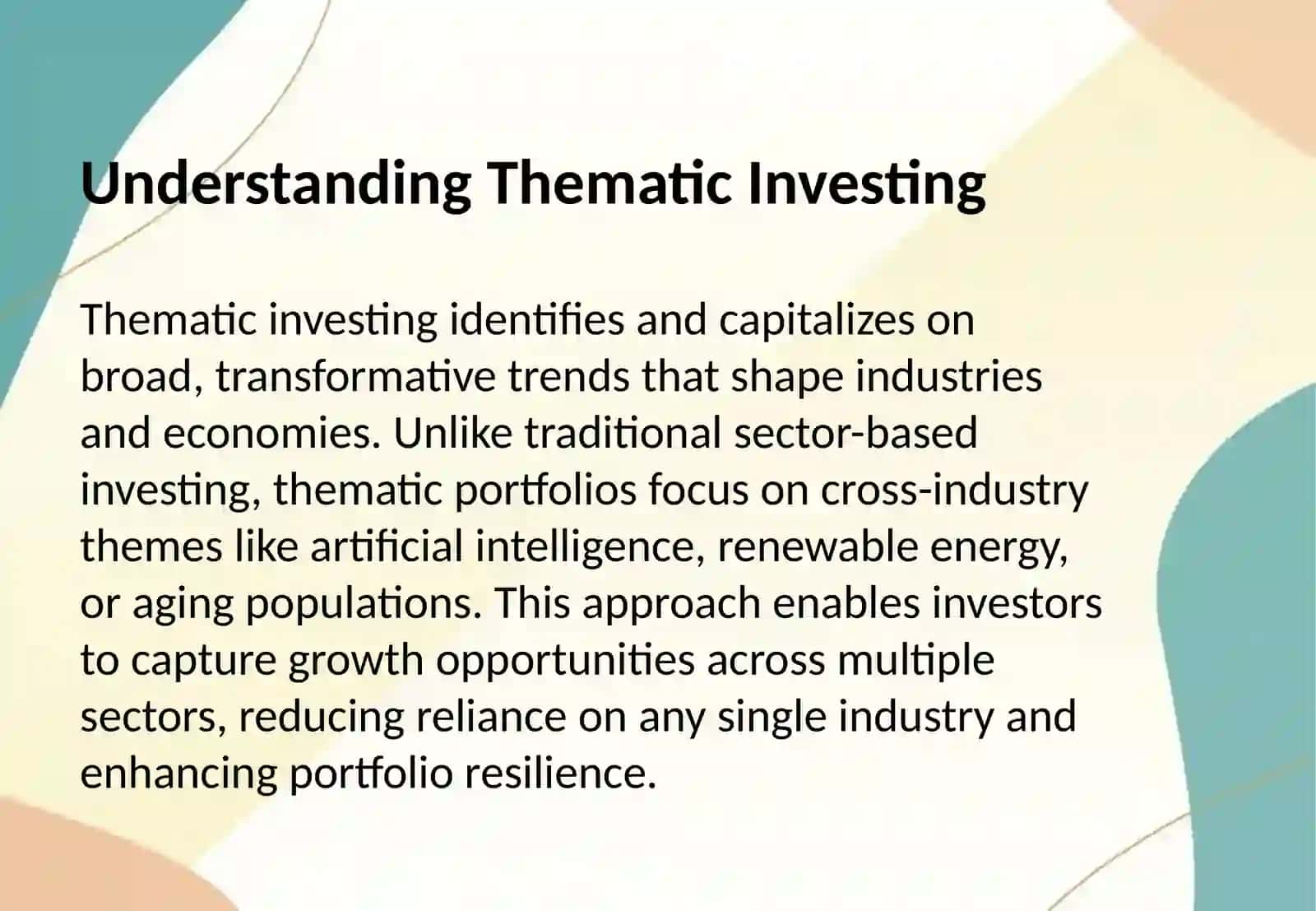 Understanding Thematic Investing

Thematic investing identifies and capitalizes on broad, transformative trends that shape industries and economies. Unlike traditional sector-based investing, thematic portfolios focus on cross-industry themes like artificial intelligence, renewable energy, or aging populations. This approach enables investors to capture growth opportunities across multiple sectors, reducing reliance on any single industry and enhancing portfolio resilience.